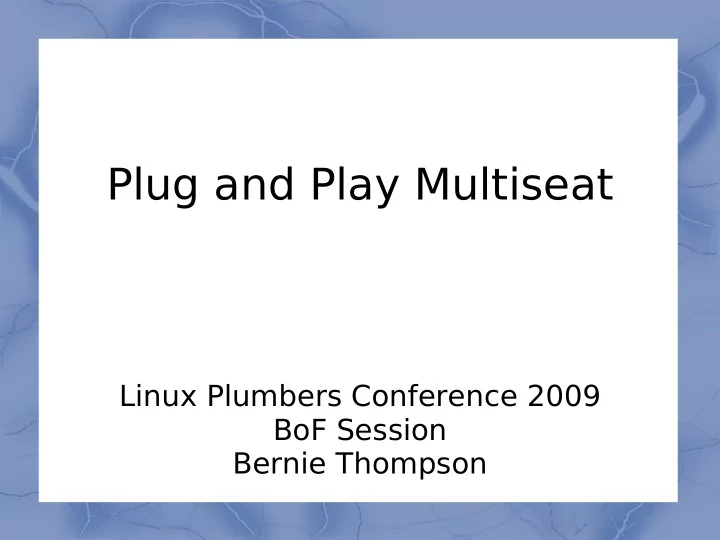 Plug and Play Multiseat

Linux Plumbers Conference 2009
BoF Session
Bernie Thompson